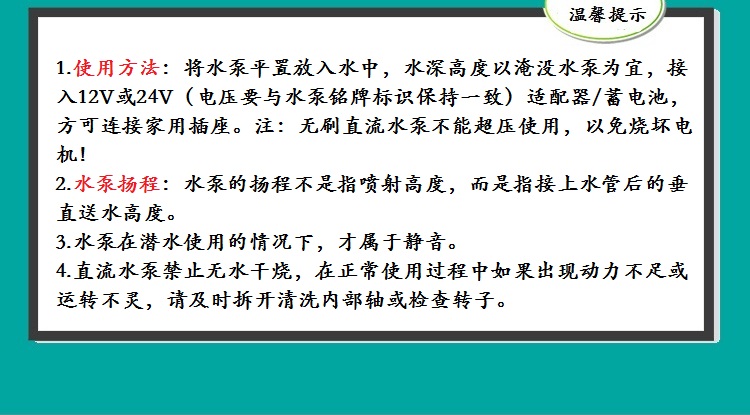 温馨提示

1.使用方法：将水泵平置放入水中，水深高度以淹没水泵为宜，接入12V或24V（电压要与水泵铭牌标识保持一致）适配器/蓄电池，方可连接家用插座。注：无刷直流水泵不能超压使用，以免烧坏电机！
2.水泵扬程：水泵的扬程不是指喷射高度，而是指接上水管后的垂直送水高度。
3.水泵在潜水使用的情况下，才属于静音。
4.直流水泵禁止无水干烧，在正常使用过程中如果出现动力不足或运转不灵，请及时拆开清洗内部轴或检查转子。